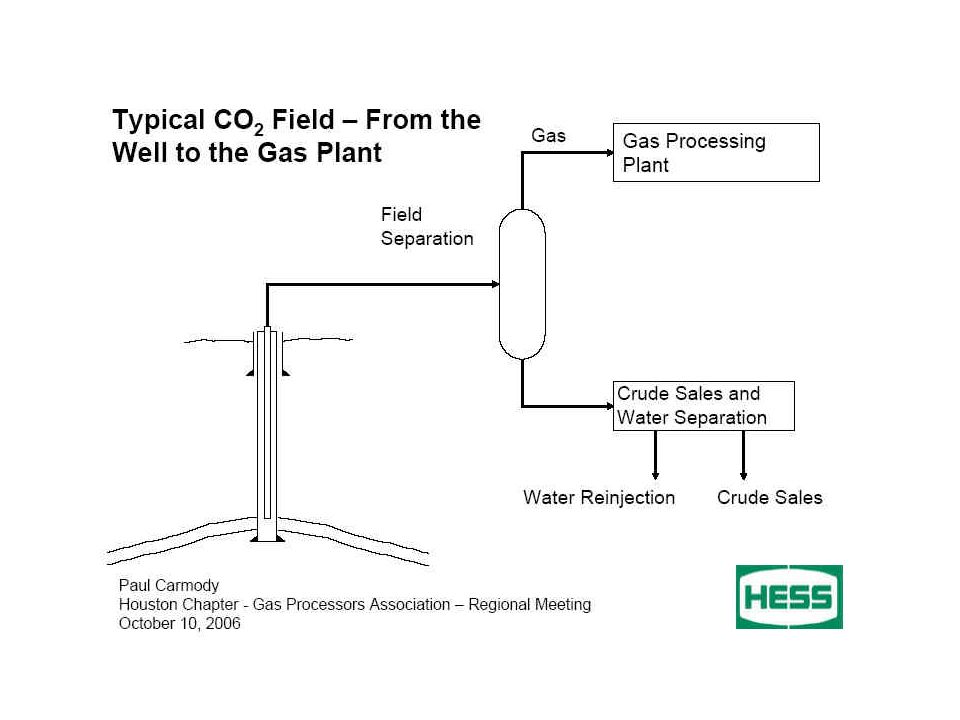 Typical $CO_2$ Field – From the Well to the Gas Plant

Gas

Gas Processing Plant

Field Separation

Crude Sales and Water Separation

Water Reinjection

Crude Sales

Paul Carmody
Houston Chapter - Gas Processors Association – Regional Meeting
October 10, 2006

HESS